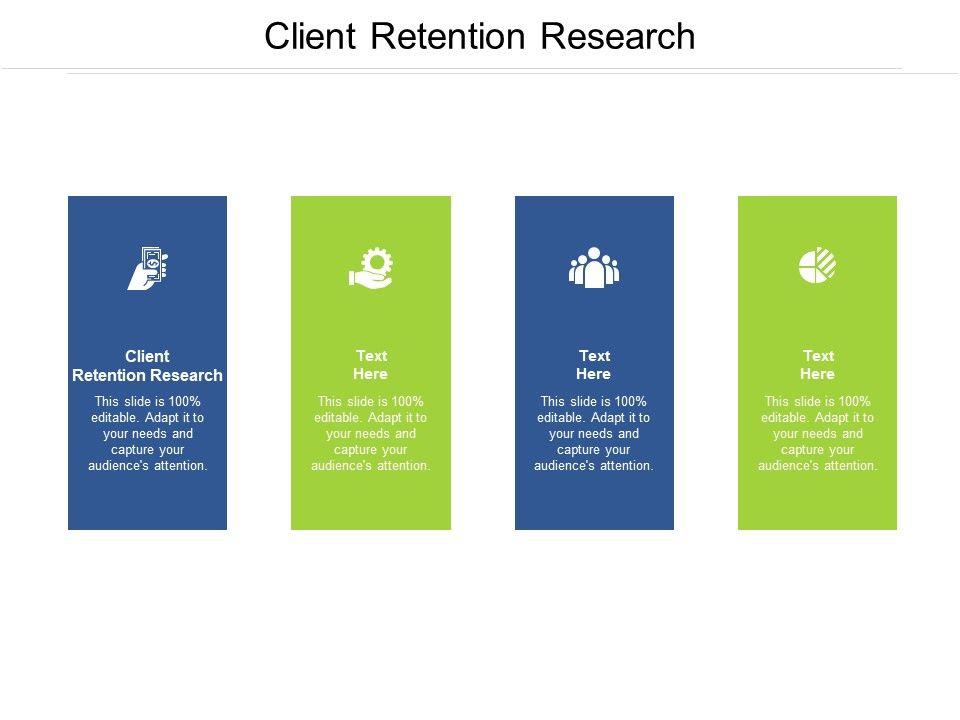 Client Retention Research

Client Retention Research

This slide is 100% editable. Adapt it to your needs and capture your audience's attention.

Text Here

This slide is 100% editable. Adapt it to your needs and capture your audience's attention.

Text Here

This slide is 100% editable. Adapt it to your needs and capture your audience's attention.

Text Here

This slide is 100% editable. Adapt it to your needs and capture your audience's attention.